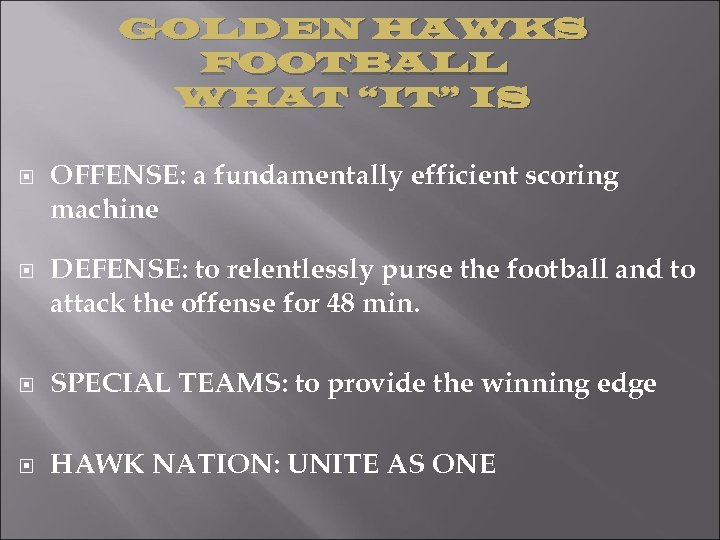 GOLDEN HAWKS FOOTBALL WHAT "IT" IS

OFFENSE: a fundamentally efficient scoring machine

DEFENSE: to relentlessly purse the football and to attack the offense for 48 min.

SPECIAL TEAMS: to provide the winning edge

HAWK NATION: UNITE AS ONE